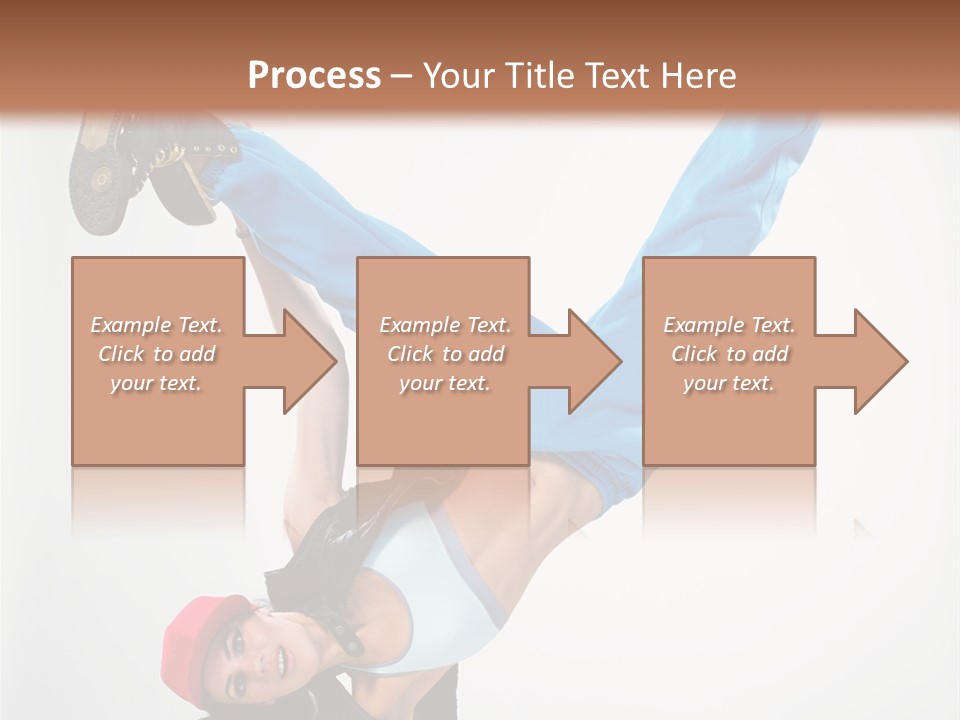 Process – Your Title Text Here

Example Text. Click to add your text.

Example Text. Click to add your text.

Example Text. Click to add your text.